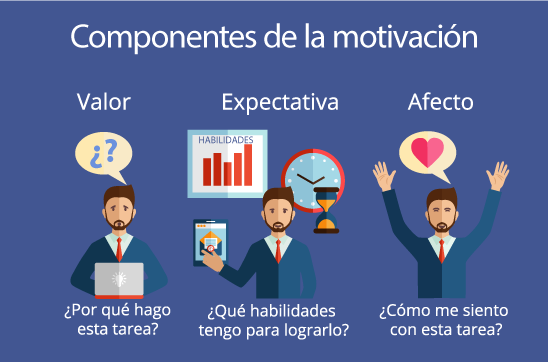 Componentes de la motivación

Valor

¿?

¿Por qué hago esta tarea?

Expectativa

HABILIDADES

¿Qué habilidades tengo para lograrlo?

Afecto

¿Cómo me siento con esta tarea?